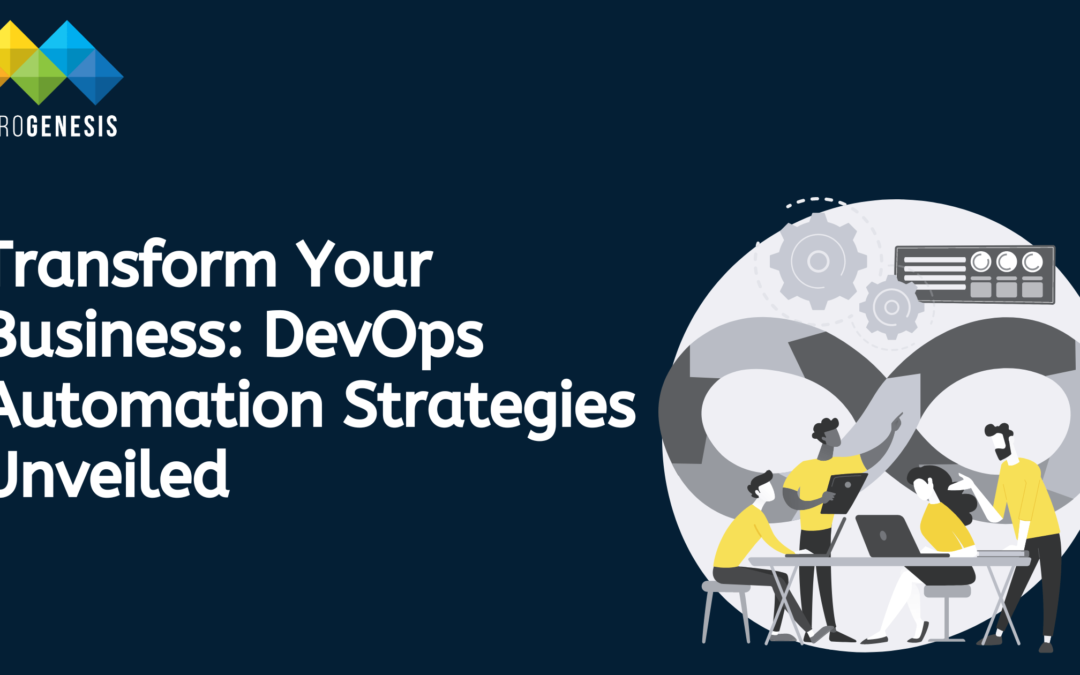 ROGENESIS

Transform Your Business: DevOps Automation Strategies Unveiled